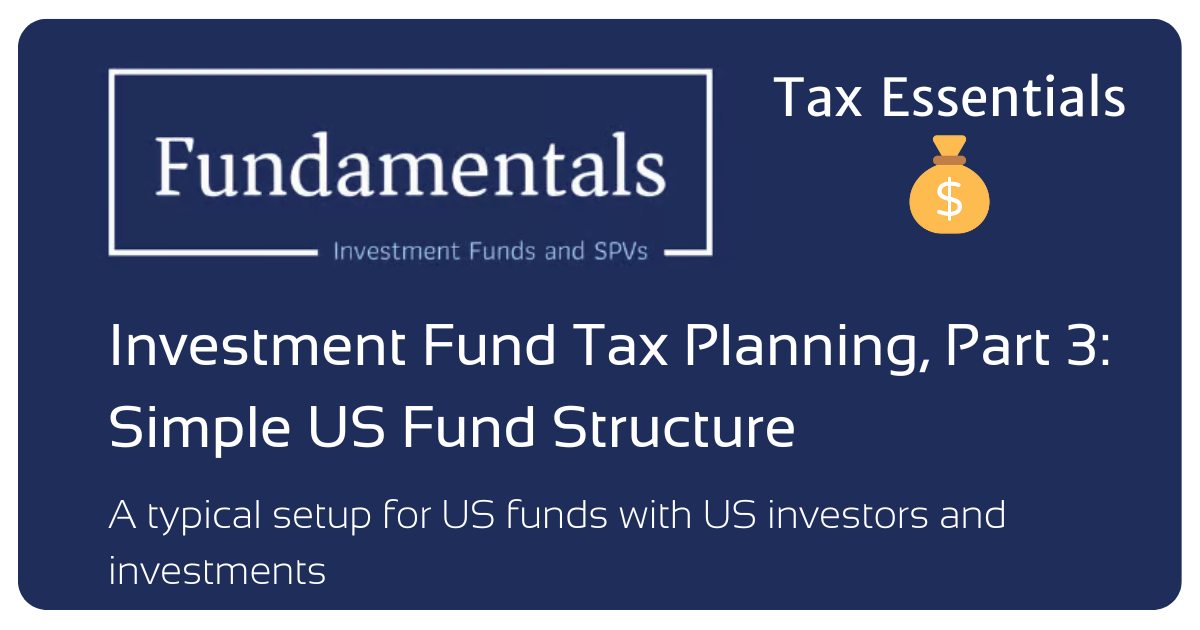 Fundamentals
Investment Funds and SPVs

Tax Essentials

$

Investment Fund Tax Planning, Part 3: Simple US Fund Structure

A typical setup for US funds with US investors and investments